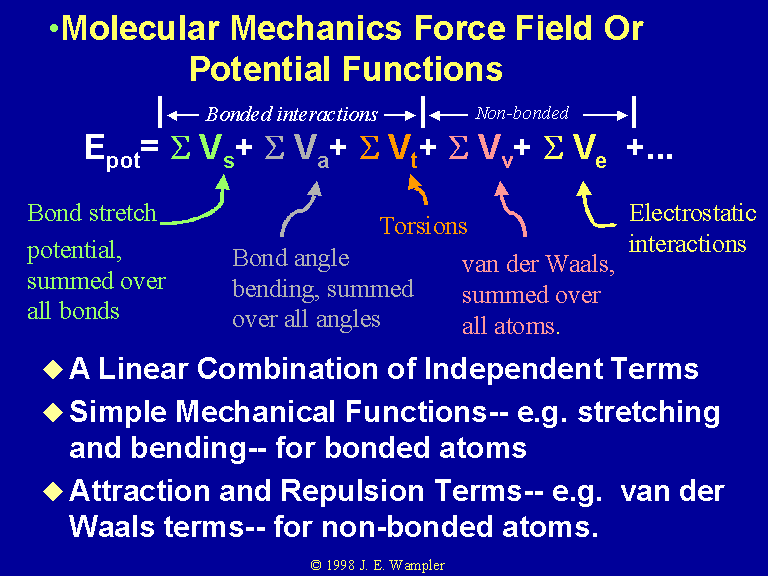 •Molecular Mechanics Force Field Or Potential Functions

|← Bonded interactions →|← Non-bonded →|

$E_{pot} = \Sigma V_s + \Sigma V_a + \Sigma V_t + \Sigma V_v + \Sigma V_e + ...$

Bond stretch potential, summed over all bonds

Bond angle bending, summed over all angles

Torsions

van der Waals, summed over all atoms.

Electrostatic interactions

◆ A Linear Combination of Independent Terms

◆ Simple Mechanical Functions-- e.g. stretching and bending-- for bonded atoms

◆ Attraction and Repulsion Terms-- e.g. van der Waals terms-- for non-bonded atoms.

© 1998 J. E. Wampler